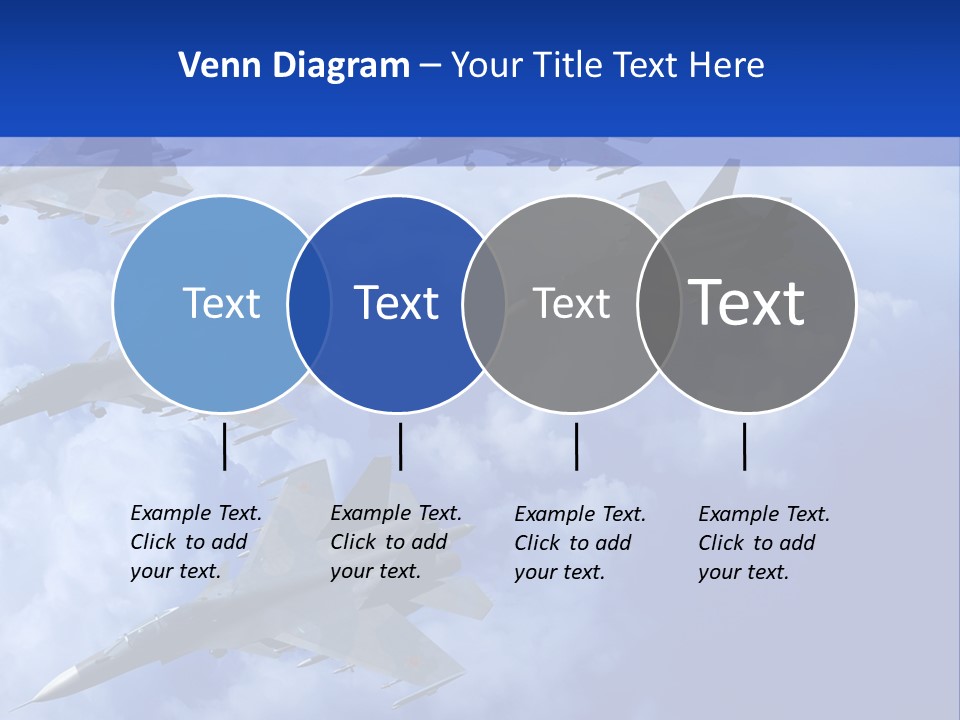 Venn Diagram – Your Title Text Here

Text

Text

Text

Text

Example Text. Click to add your text.

Example Text. Click to add your text.

Example Text. Click to add your text.

Example Text. Click to add your text.